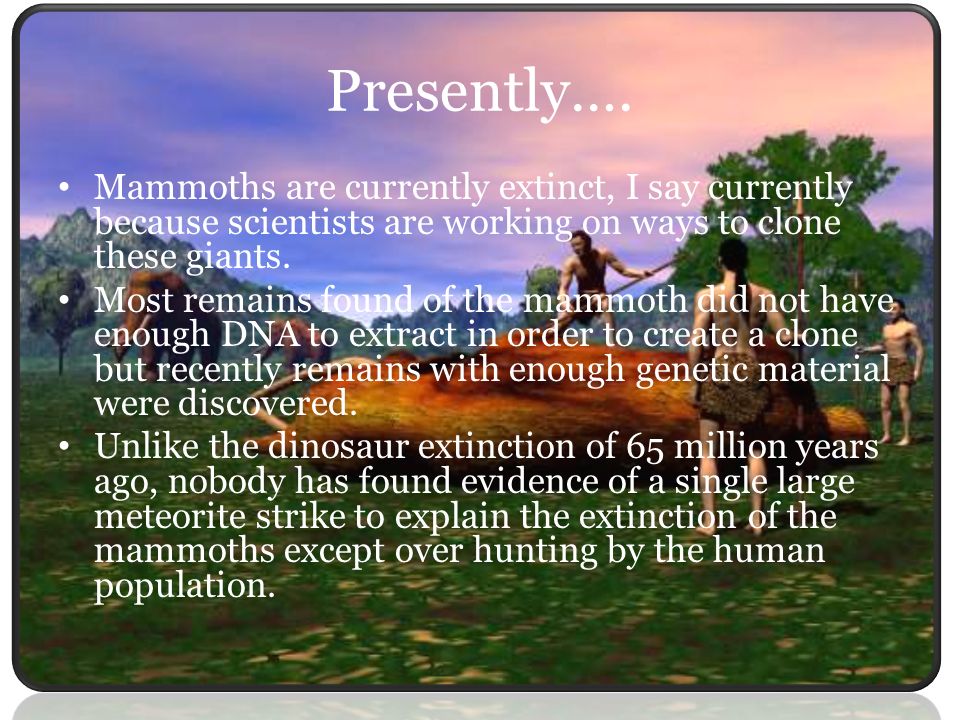 Presently….

• Mammoths are currently extinct, I say currently because scientists are working on ways to clone these giants.
• Most remains found of the mammoth did not have enough DNA to extract in order to create a clone but recently remains with enough genetic material were discovered.
• Unlike the dinosaur extinction of 65 million years ago, nobody has found evidence of a single large meteorite strike to explain the extinction of the mammoths except over hunting by the human population.